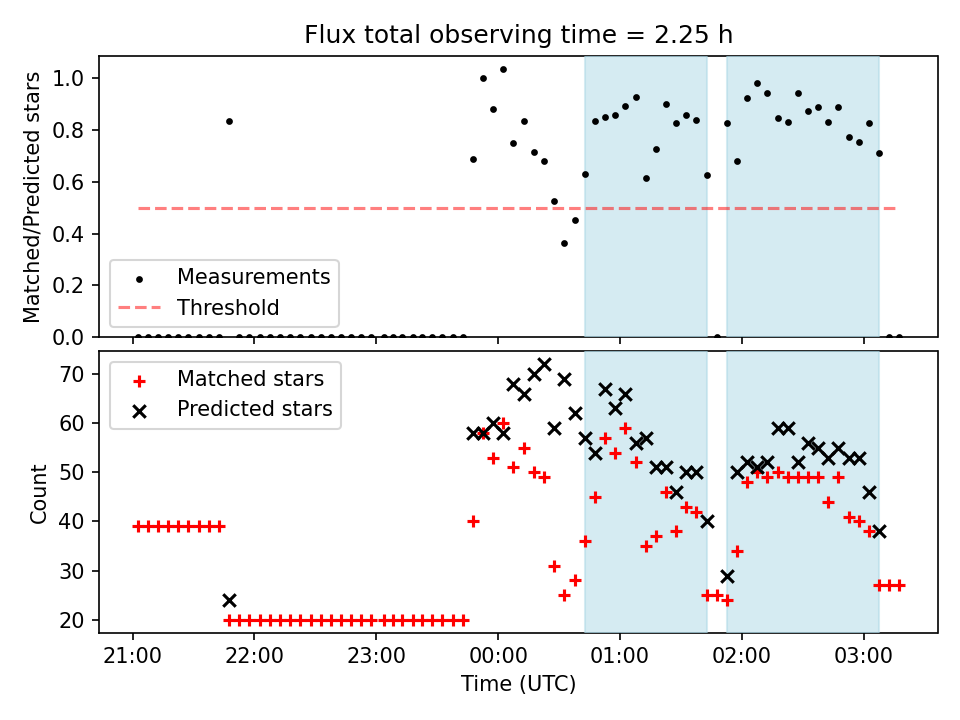 Flux total observing time = 2.25 h

Matched/Predicted stars

1.0
0.8
0.6
0.4
0.2
0.0

Measurements
Threshold

Count

70
60
50
40
30
20

Matched stars
Predicted stars

21:00
22:00
23:00
00:00
01:00
02:00
03:00

Time (UTC)